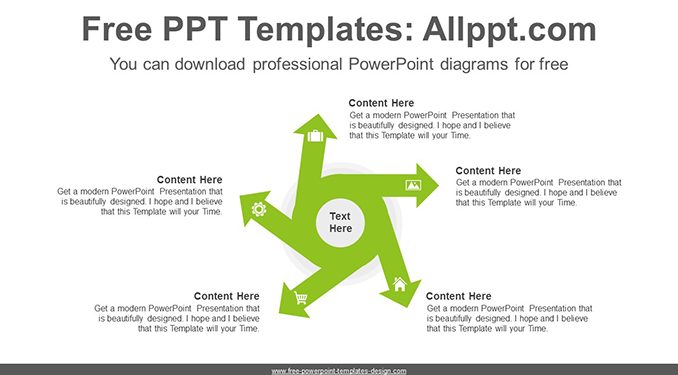 Free PPT Templates: Allppt.com

You can download professional PowerPoint diagrams for free

Content Here
Get a modern PowerPoint Presentation that is beautifully designed. I hope and I believe that this Template will your Time.

Content Here
Get a modern PowerPoint Presentation that is beautifully designed. I hope and I believe that this Template will your Time.

Content Here
Get a modern PowerPoint Presentation that is beautifully designed. I hope and I believe that this Template will your Time.

Text Here

Content Here
Get a modern PowerPoint Presentation that is beautifully designed. I hope and I believe that this Template will your Time.

Content Here
Get a modern PowerPoint Presentation that is beautifully designed. I hope and I believe that this Template will your Time.

www.free-powerpoint-templates-design.com